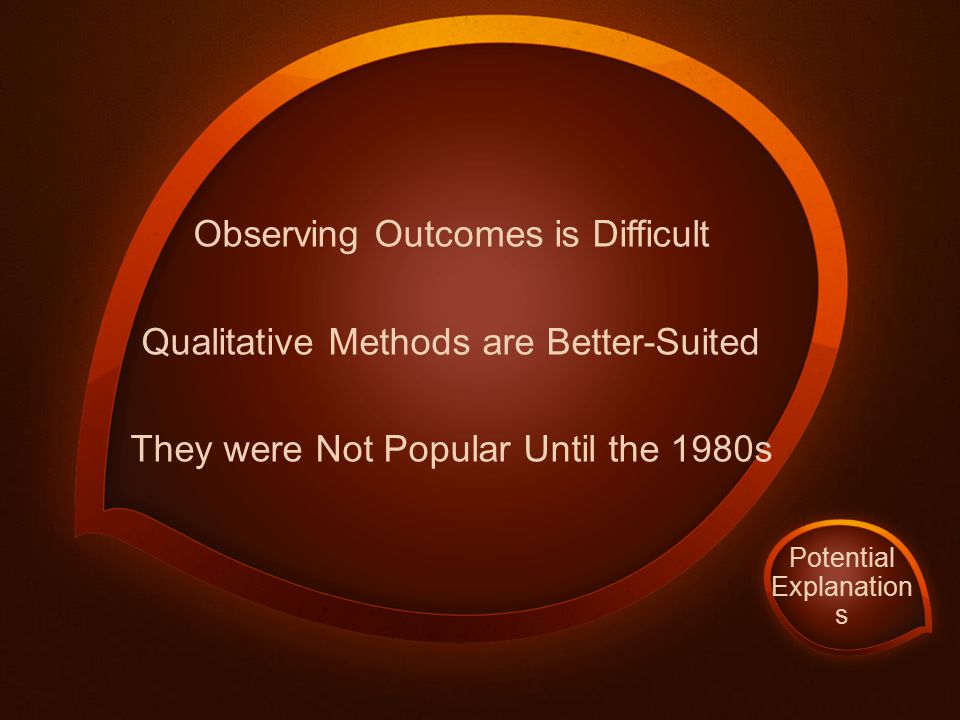 Observing Outcomes is Difficult

Qualitative Methods are Better-Suited

They were Not Popular Until the 1980s

Potential Explanations